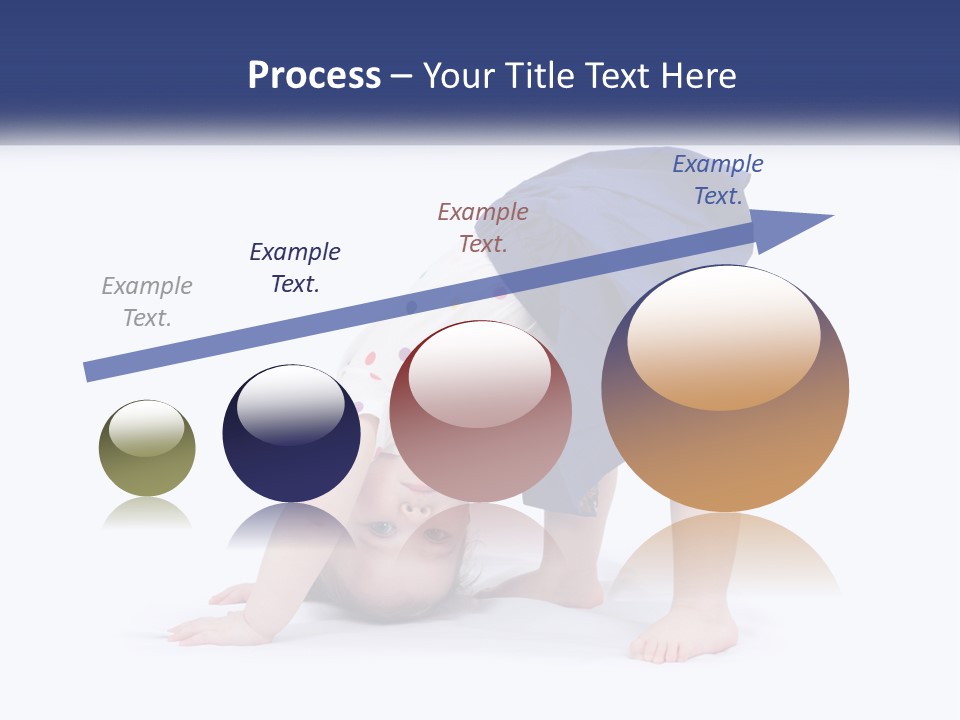 Process – Your Title Text Here

Example Text.

Example Text.

Example Text.

Example Text.